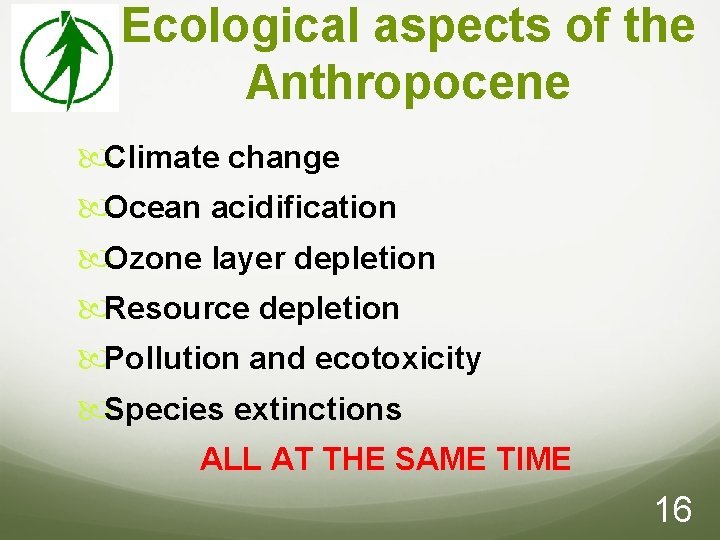 Ecological aspects of the Anthropocene

Climate change

Ocean acidification

Ozone layer depletion

Resource depletion

Pollution and ecotoxicity

Species extinctions

ALL AT THE SAME TIME

16